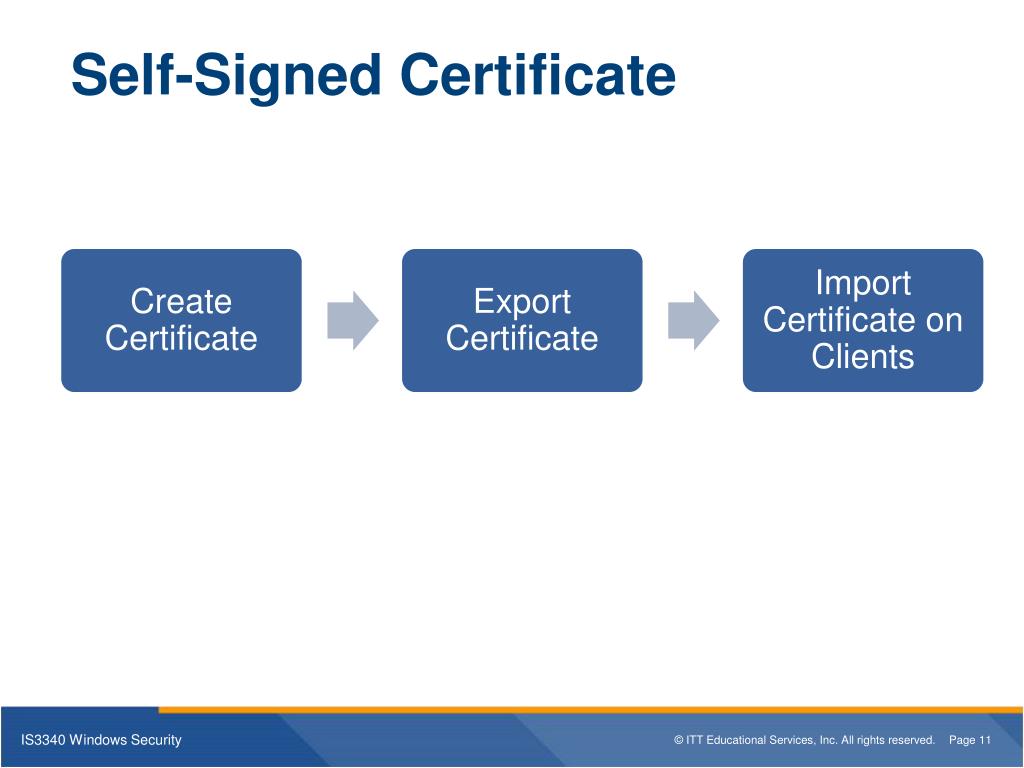 Self-Signed Certificate

Create Certificate

Export Certificate

Import Certificate on Clients

IS3340 Windows Security

© ITT Educational Services, Inc. All rights reserved. Page 11